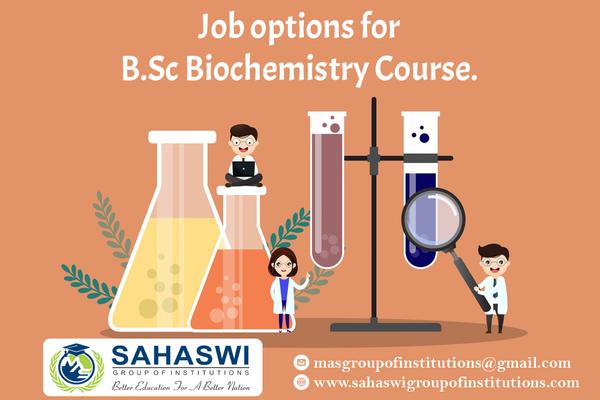 Job options for
B.Sc Biochemistry Course.

SAHASWI
GROUP OF INSTITUTIONS
Better Education For A Better Nation

masgroupofinstitutions@gmail.com
www.sahaswigroupofinstitutions.com